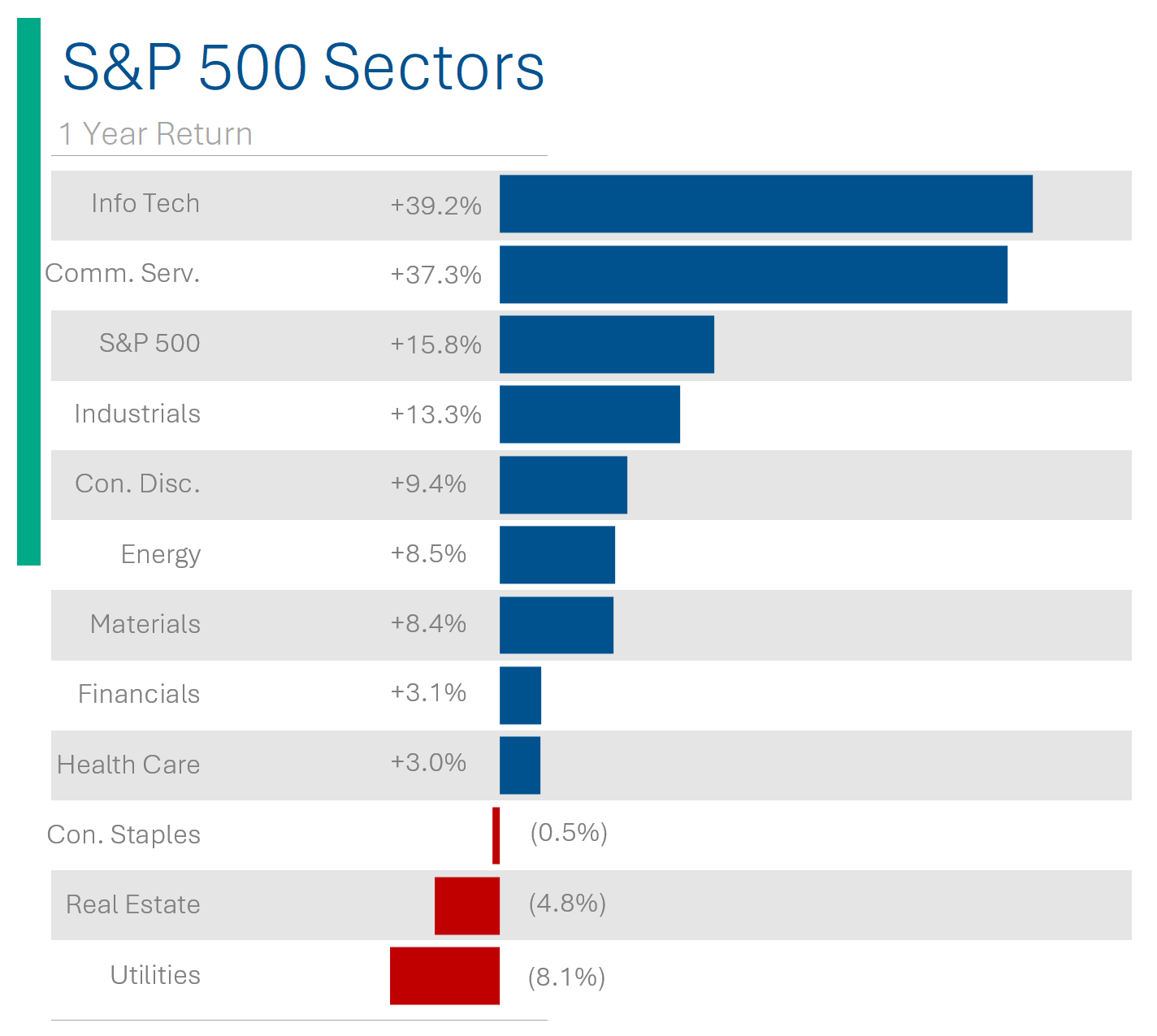 S&P 500 Sectors

1 Year Return

| | |
|---|---|
| Info Tech | +39.2% |
| Comm. Serv. | +37.3% |
| S&P 500 | +15.8% |
| Industrials | +13.3% |
| Con. Disc. | +9.4% |
| Energy | +8.5% |
| Materials | +8.4% |
| Financials | +3.1% |
| Health Care | +3.0% |
| Con. Staples | (0.5%) |
| Real Estate | (4.8%) |
| Utilities | (8.1%) |